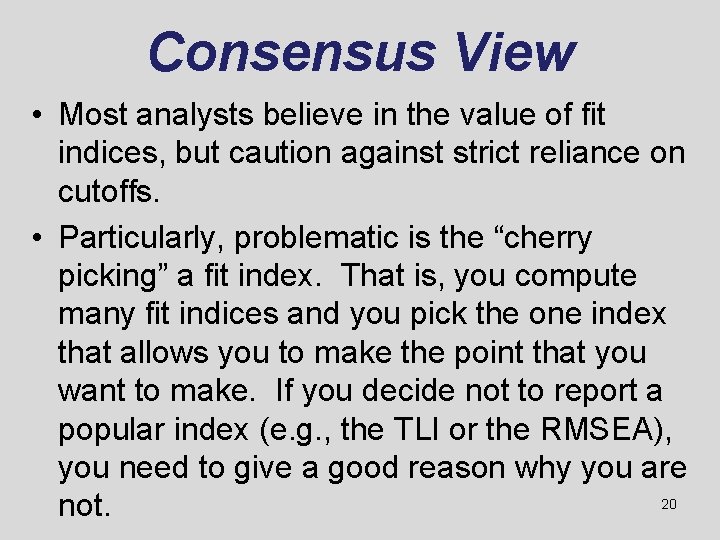 Consensus View

• Most analysts believe in the value of fit indices, but caution against strict reliance on cutoffs.

• Particularly, problematic is the “cherry picking” a fit index. That is, you compute many fit indices and you pick the one index that allows you to make the point that you want to make. If you decide not to report a popular index (e.g., the TLI or the RMSEA), you need to give a good reason why you are not.

20